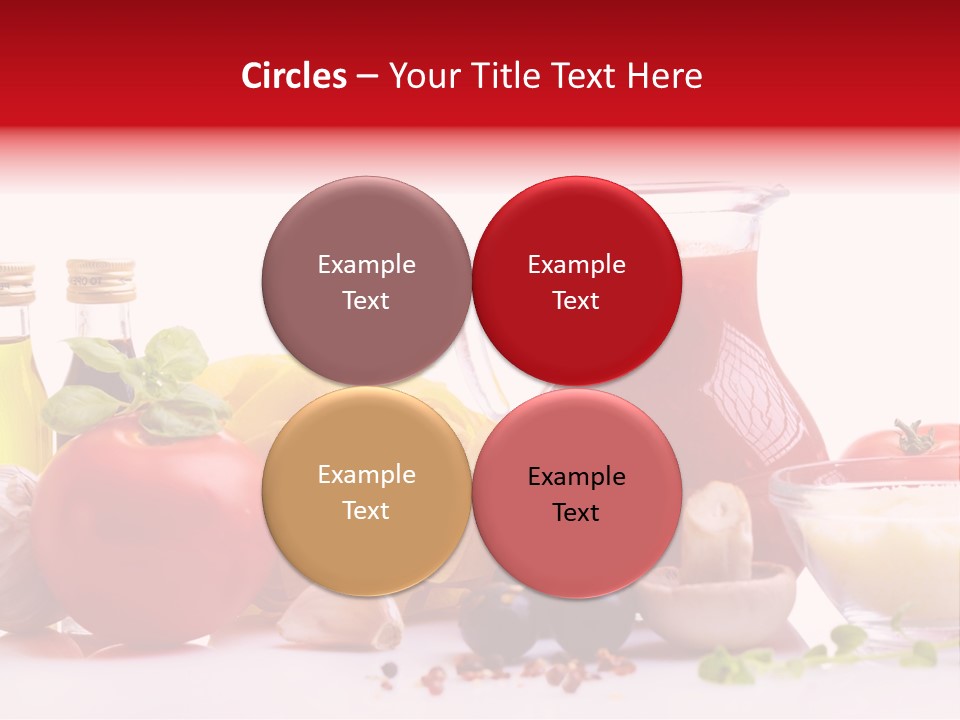 Circles – Your Title Text Here

Example Text

Example Text

Example Text

Example Text